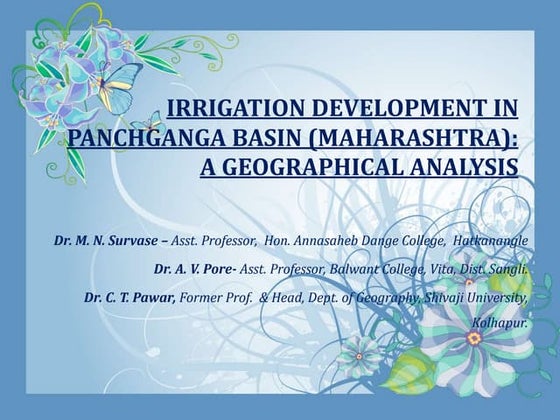 IRRIGATION DEVELOPMENT IN PANCHGANGA BASIN (MAHARASHTRA): A GEOGRAPHICAL ANALYSIS

Dr. M. N. Survase – Asst. Professor, Hon. Annasaheb Dange College, Hatkanangle

Dr. A. V. Pore- Asst. Professor, Balwant College, Vita, Dist. Sangli.

Dr. C. T. Pawar, Former Prof. & Head, Dept. of Geography, Shivaji University, Kolhapur.